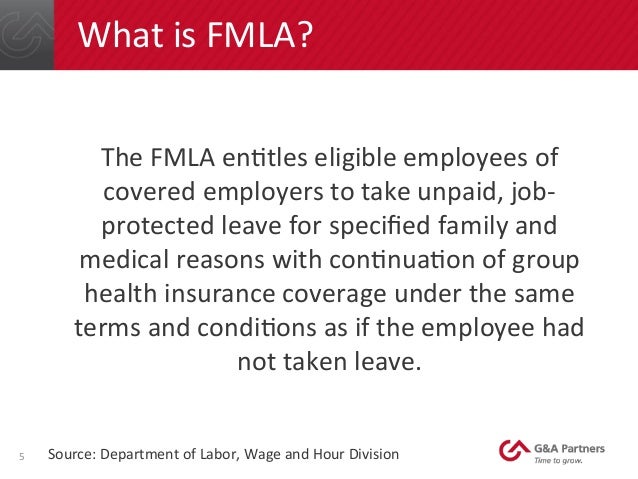 What is FMLA?

The FMLA entitles eligible employees of covered employers to take unpaid, job-protected leave for specified family and medical reasons with continuation of group health insurance coverage under the same terms and conditions as if the employee had not taken leave.

5 Source: Department of Labor, Wage and Hour Division

G&A Partners
Time to grow.